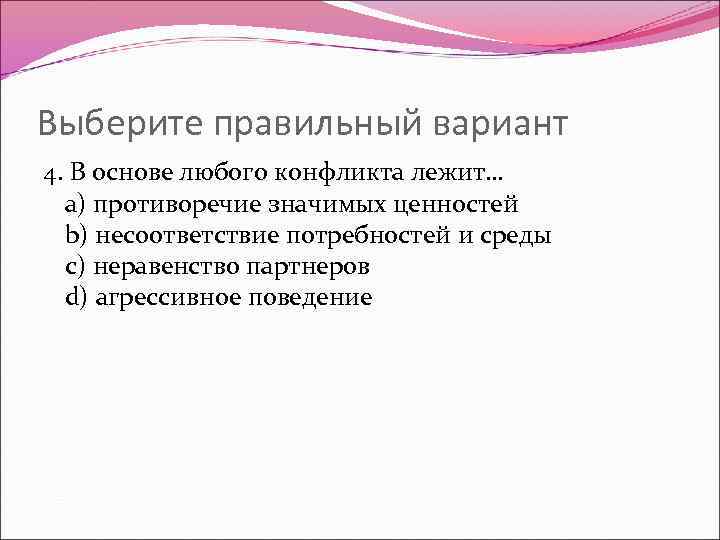 Выберите правильный вариант

4. В основе любого конфликта лежит…
a) противоречие значимых ценностей
b) несоответствие потребностей и среды
c) неравенство партнеров
d) агрессивное поведение